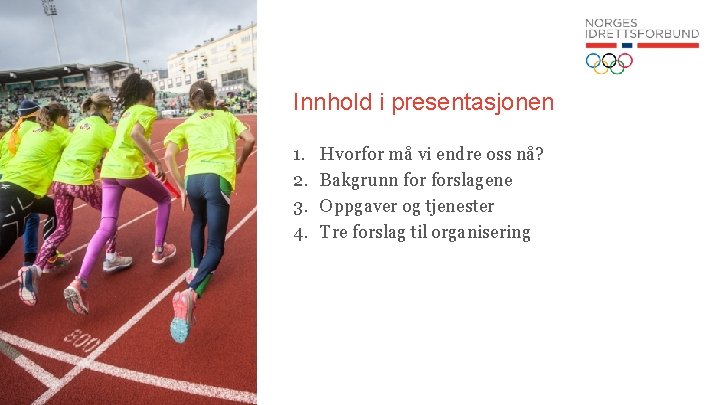 NORGES IDRETTSFORBUND

Innhold i presentasjonen

1. Hvorfor må vi endre oss nå?
2. Bakgrunn for forslagene
3. Oppgaver og tjenester
4. Tre forslag til organisering

800